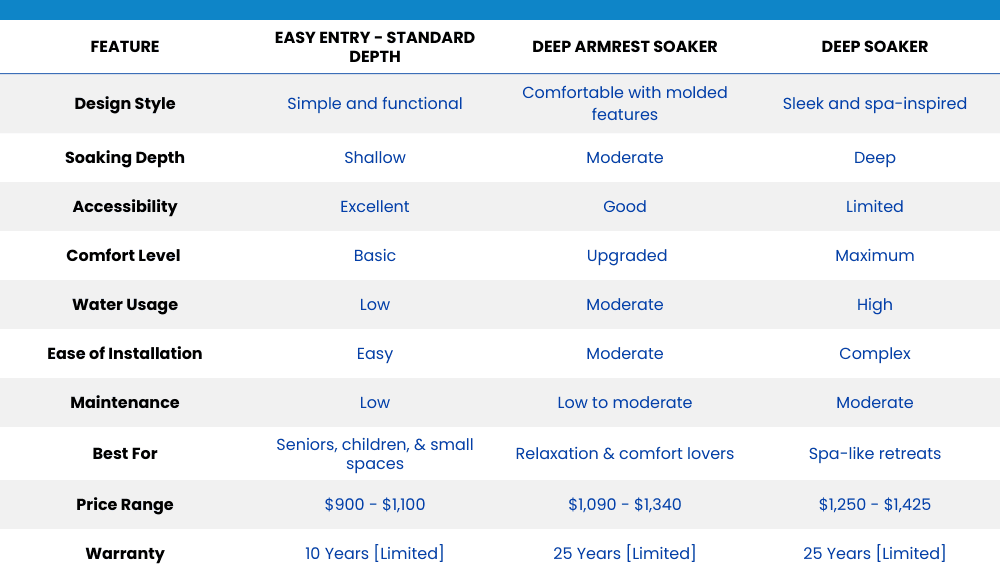 | FEATURE | EASY ENTRY - STANDARD DEPTH | DEEP ARMREST SOAKER | DEEP SOAKER |
|---|---|---|---|
| Design Style | Simple and functional | Comfortable with molded features | Sleek and spa-inspired |
| Soaking Depth | Shallow | Moderate | Deep |
| Accessibility | Excellent | Good | Limited |
| Comfort Level | Basic | Upgraded | Maximum |
| Water Usage | Low | Moderate | High |
| Ease of Installation | Easy | Moderate | Complex |
| Maintenance | Low | Low to moderate | Moderate |
| Best For | Seniors, children, & small spaces | Relaxation & comfort lovers | Spa-like retreats |
| Price Range | \$900 - \$1,100 | \$1,090 - \$1,340 | \$1,250 - \$1,425 |
| Warranty | 10 Years [Limited] | 25 Years [Limited] | 25 Years [Limited] |